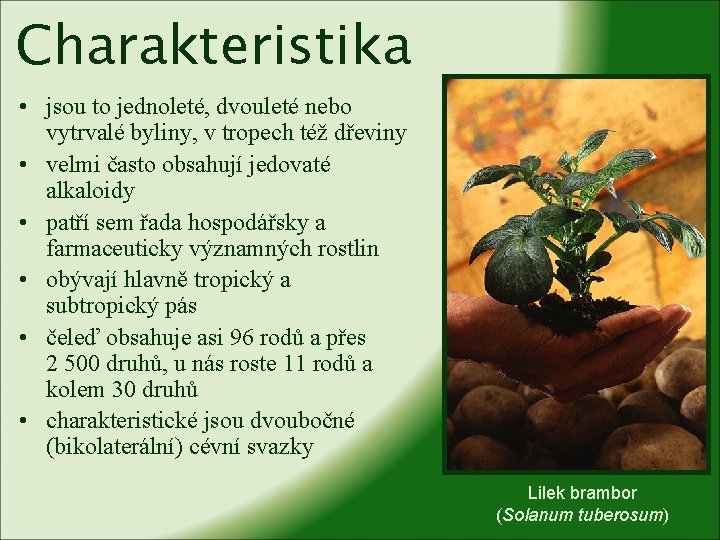 Charakteristika

• jsou to jednoleté, dvouleté nebo vytrvalé byliny, v tropech též dřeviny
• velmi často obsahují jedovaté alkaloidy
• patří sem řada hospodářsky a farmaceuticky významných rostlin
• obývají hlavně tropický a subtropický pás
• čeleď obsahuje asi 96 rodů a přes 2 500 druhů, u nás roste 11 rodů a kolem 30 druhů
• charakteristické jsou dvoubočné (bikolaterální) cévní svazky

Lilek brambor
(Solanum tuberosum)